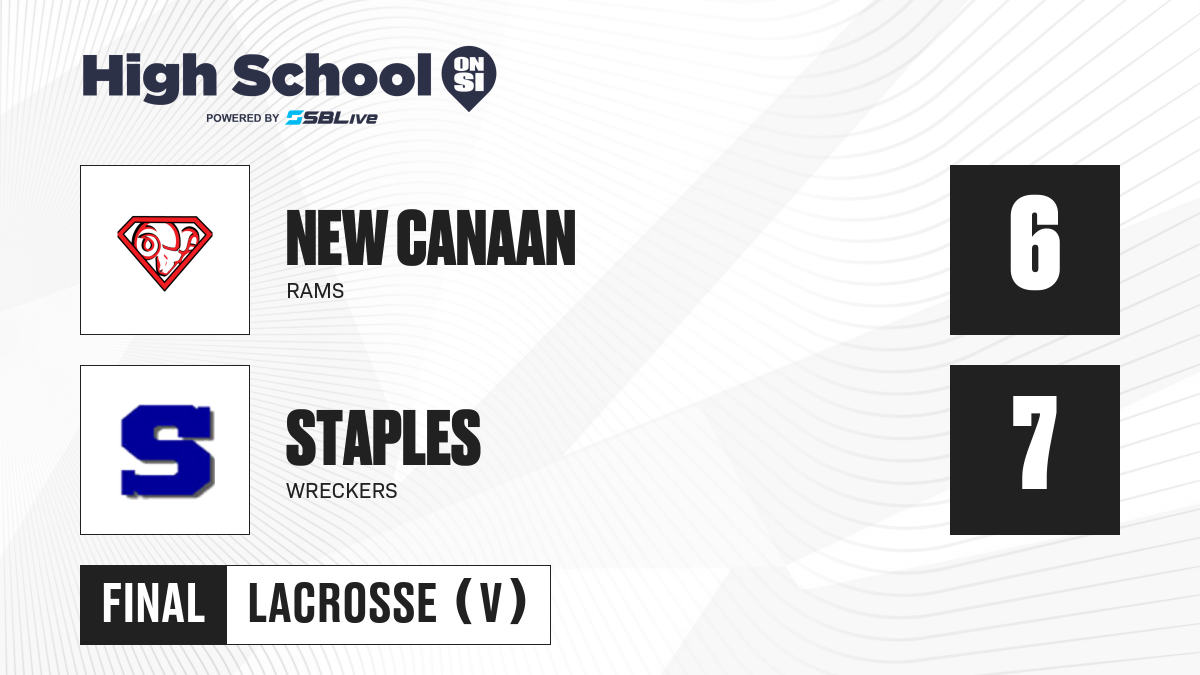 High School ON SI
POWERED BY SBLive

NEW CANAAN
RAMS
6

S
STAPLES
WRECKERS
7

FINAL LACROSSE (V)